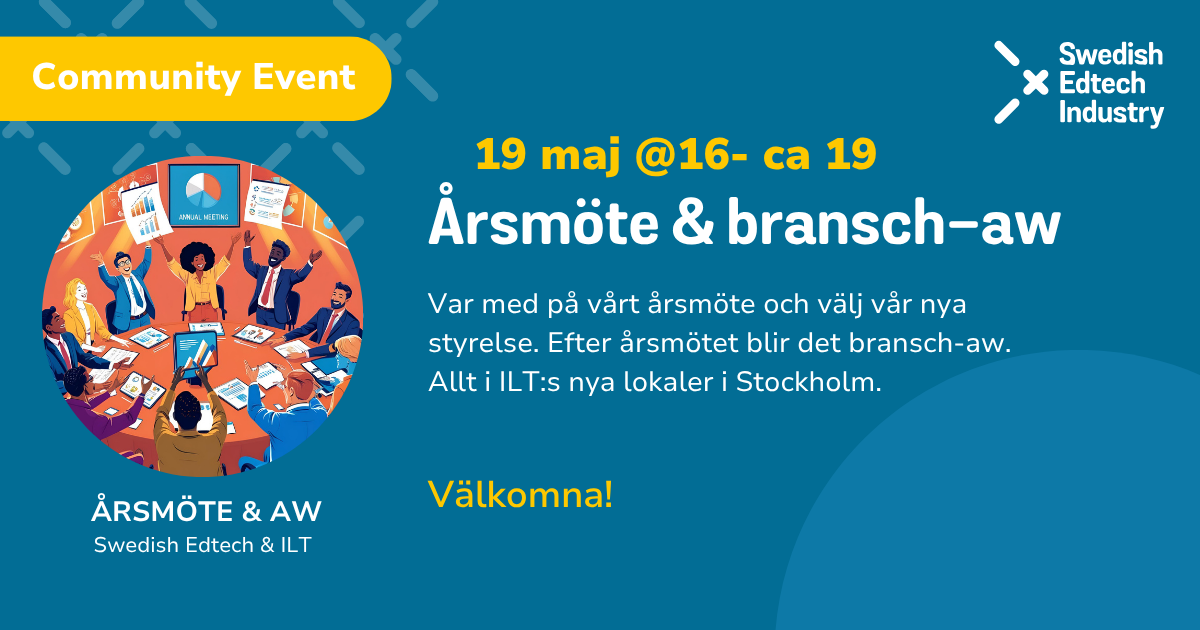 Community Event

Swedish Edtech Industry

19 maj @16- ca 19

Årsmöte & bransch–aw

Var med på vårt årsmöte och välj vår nya styrelse. Efter årsmötet blir det bransch-aw. Allt i ILT:s nya lokaler i Stockholm.

Välkomna!

ANNUAL MEETING

ÅRSMÖTE & AW
Swedish Edtech & ILT